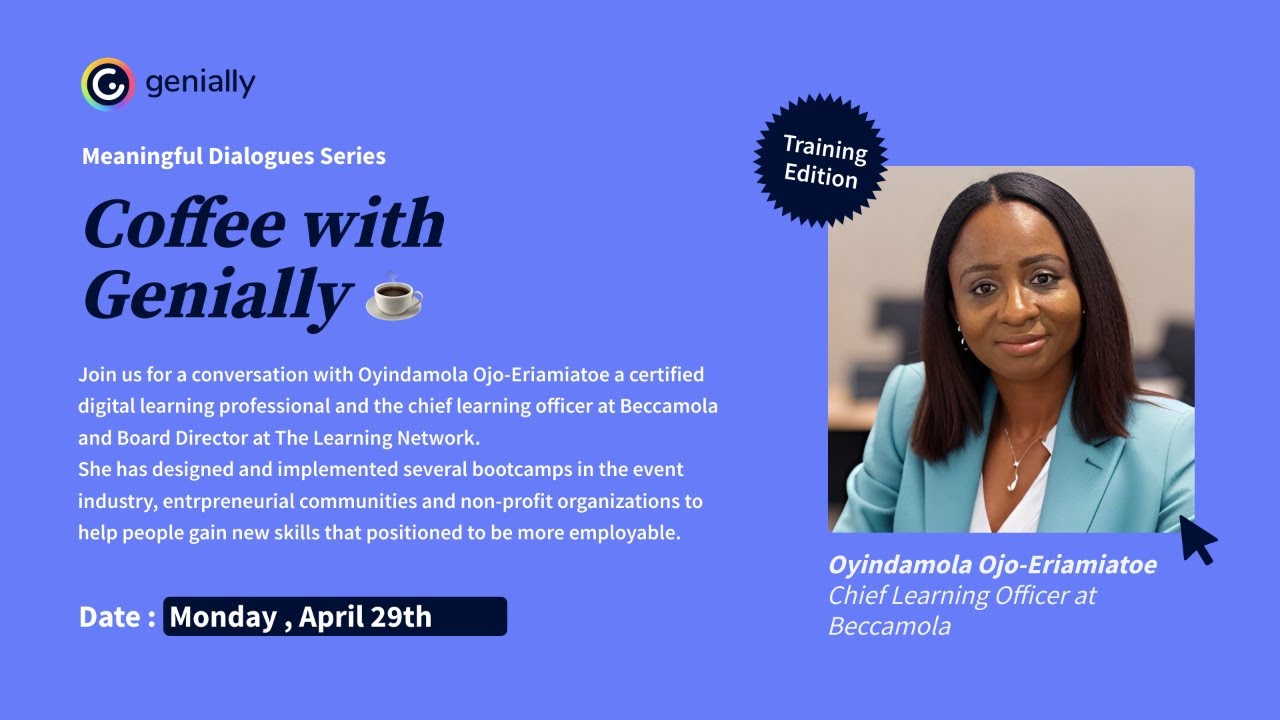 genially

Meaningful Dialogues Series

Coffee with Genially ☕

Join us for a conversation with Oyindamola Ojo-Eriamiatoe a certified digital learning professional and the chief learning officer at Beccamola and Board Director at The Learning Network.
She has designed and implemented several bootcamps in the event industry, entrpreneurial communities and non-profit organizations to help people gain new skills that positioned to be more employable.

Date : Monday , April 29th

Training Edition

Oyindamola Ojo-Eriamiatoe
Chief Learning Officer at Beccamola